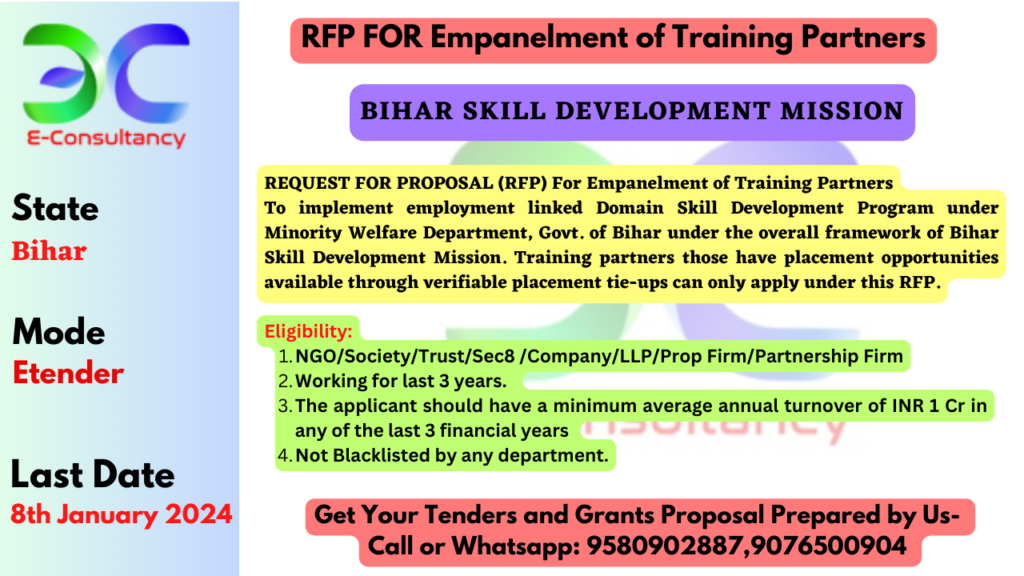 E-Consultancy

State
Bihar

Mode
Etender

Last Date
8th January 2024

RFP FOR Empanelment of Training Partners

BIHAR SKILL DEVELOPMENT MISSION

REQUEST FOR PROPOSAL (RFP) For Empanelment of Training Partners
To implement employment linked Domain Skill Development Program under Minority Welfare Department, Govt. of Bihar under the overall framework of Bihar Skill Development Mission. Training partners those have placement opportunities available through verifiable placement tie-ups can only apply under this RFP.

Eligibility:
1. NGO/Society/Trust/Sec8 /Company/LLP/Prop Firm/Partnership Firm
2. Working for last 3 years.
3. The applicant should have a minimum average annual turnover of INR 1 Cr in any of the last 3 financial years
4. Not Blacklisted by any department.

Get Your Tenders and Grants Proposal Prepared by Us-
Call or Whatsapp: 9580902887,9076500904